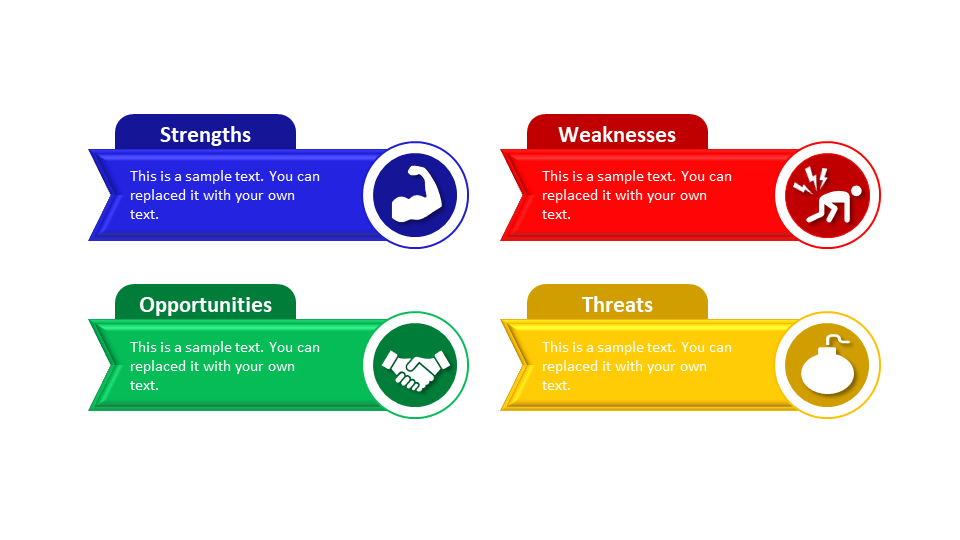 Strengths

This is a sample text. You can replaced it with your own text.

Weaknesses

This is a sample text. You can replaced it with your own text.

Opportunities

This is a sample text. You can replaced it with your own text.

Threats

This is a sample text. You can replaced it with your own text.